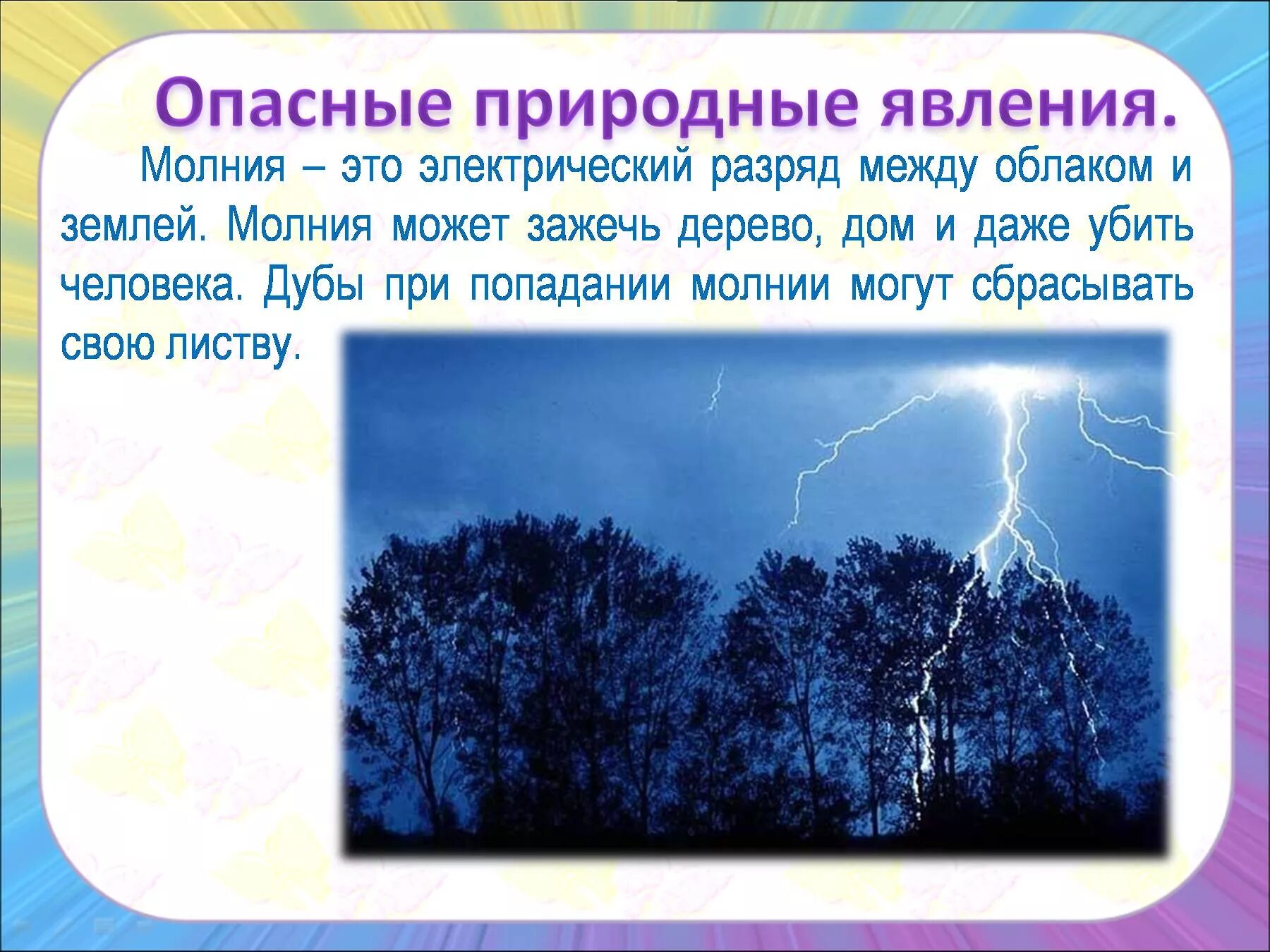 Опасные природные явления.

Молния – это электрический разряд между облаком и землей. Молния может зажечь дерево, дом и даже убить человека. Дубы при попадании молнии могут сбрасывать свою листву.